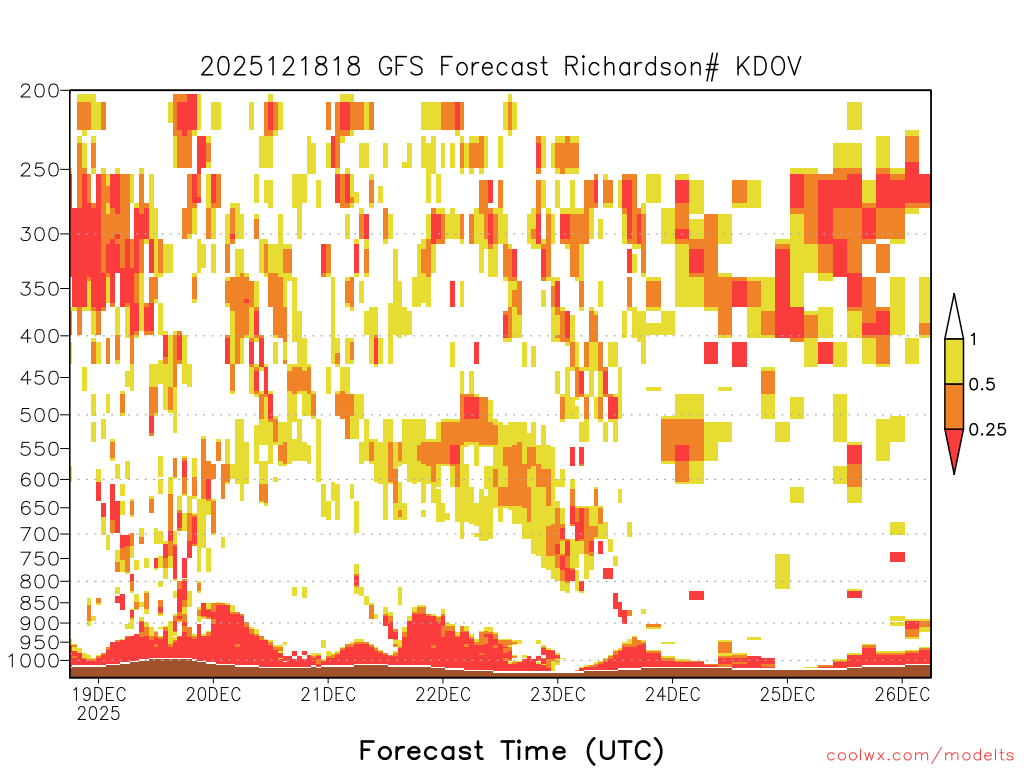 2025121818 GFS Forecast Richardson# KDOV

200
250
300
350
400
450
500
550
600
650
700
750
800
850
900
950
1000

1
0.5
0.25

19DEC 2025
20DEC
21DEC
22DEC
23DEC
24DEC
25DEC
26DEC

Forecast Time (UTC)

coolwx.com/modelts